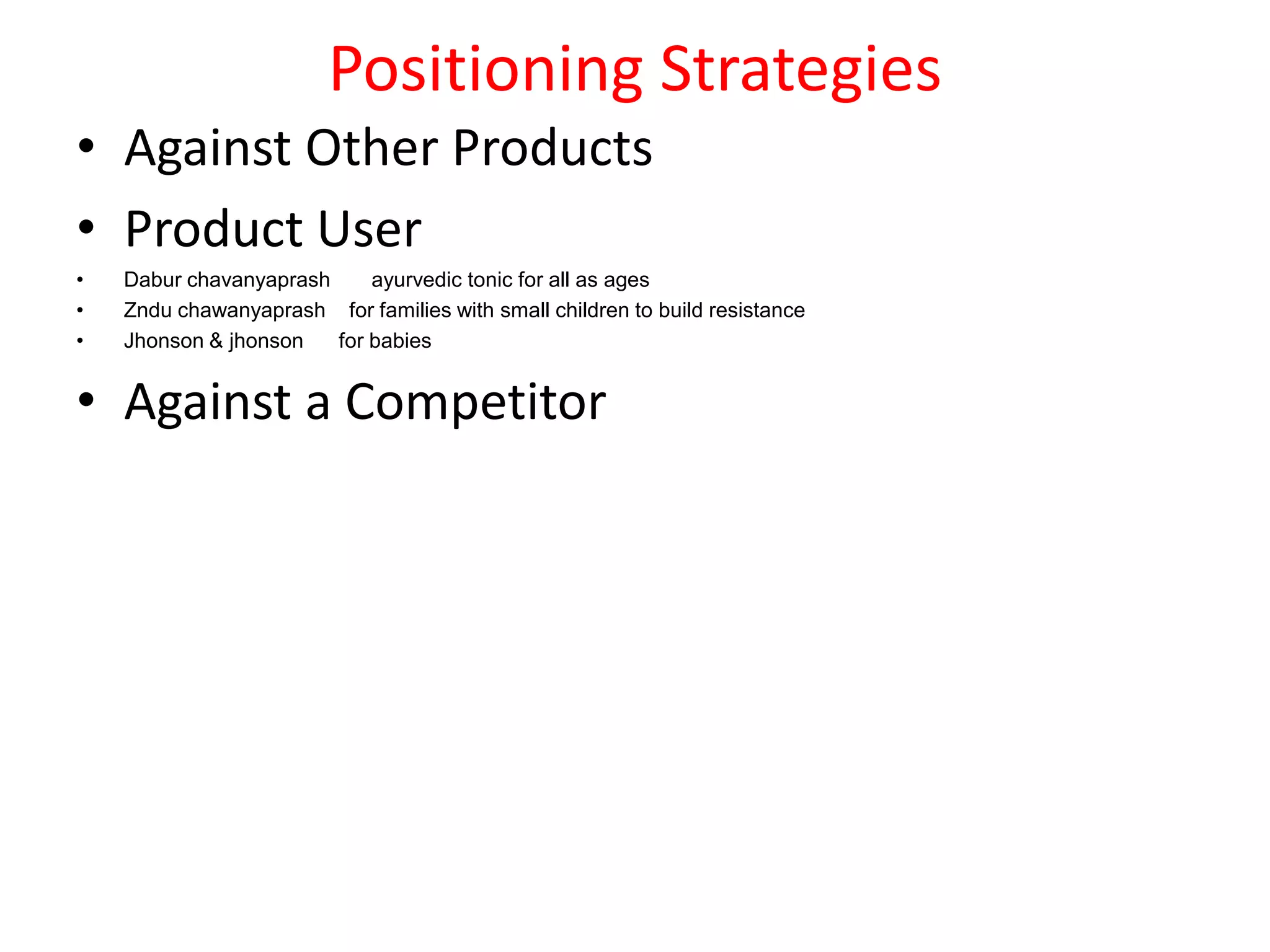 Positioning Strategies

• Against Other Products
• Product User
• Dabur chavanyaprash ayurvedic tonic for all as ages
• Zndu chawanyaprash for families with small children to build resistance
• Jhonson & jhonson for babies
• Against a Competitor